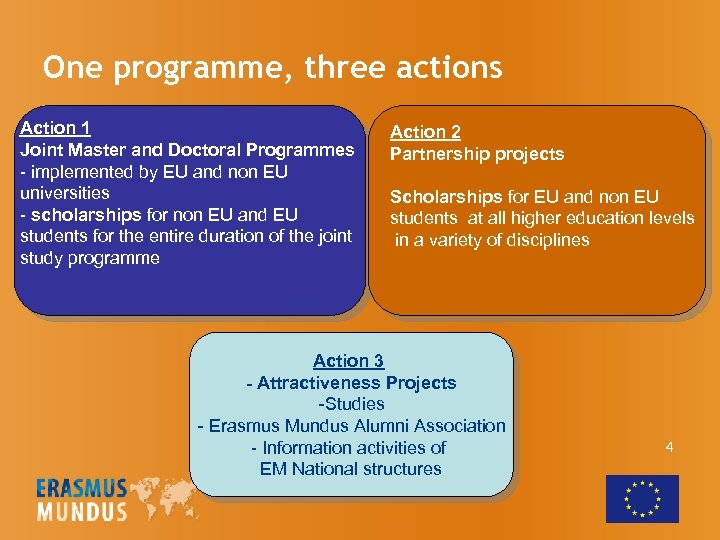 One programme, three actions

Action 1
Joint Master and Doctoral Programmes
- implemented by EU and non EU universities
- scholarships for non EU and EU students for the entire duration of the joint study programme

Action 2
Partnership projects

Scholarships for EU and non EU students at all higher education levels in a variety of disciplines

Action 3
- Attractiveness Projects
-Studies
- Erasmus Mundus Alumni Association
- Information activities of EM National structures

4

ERASMUS MUNDUS